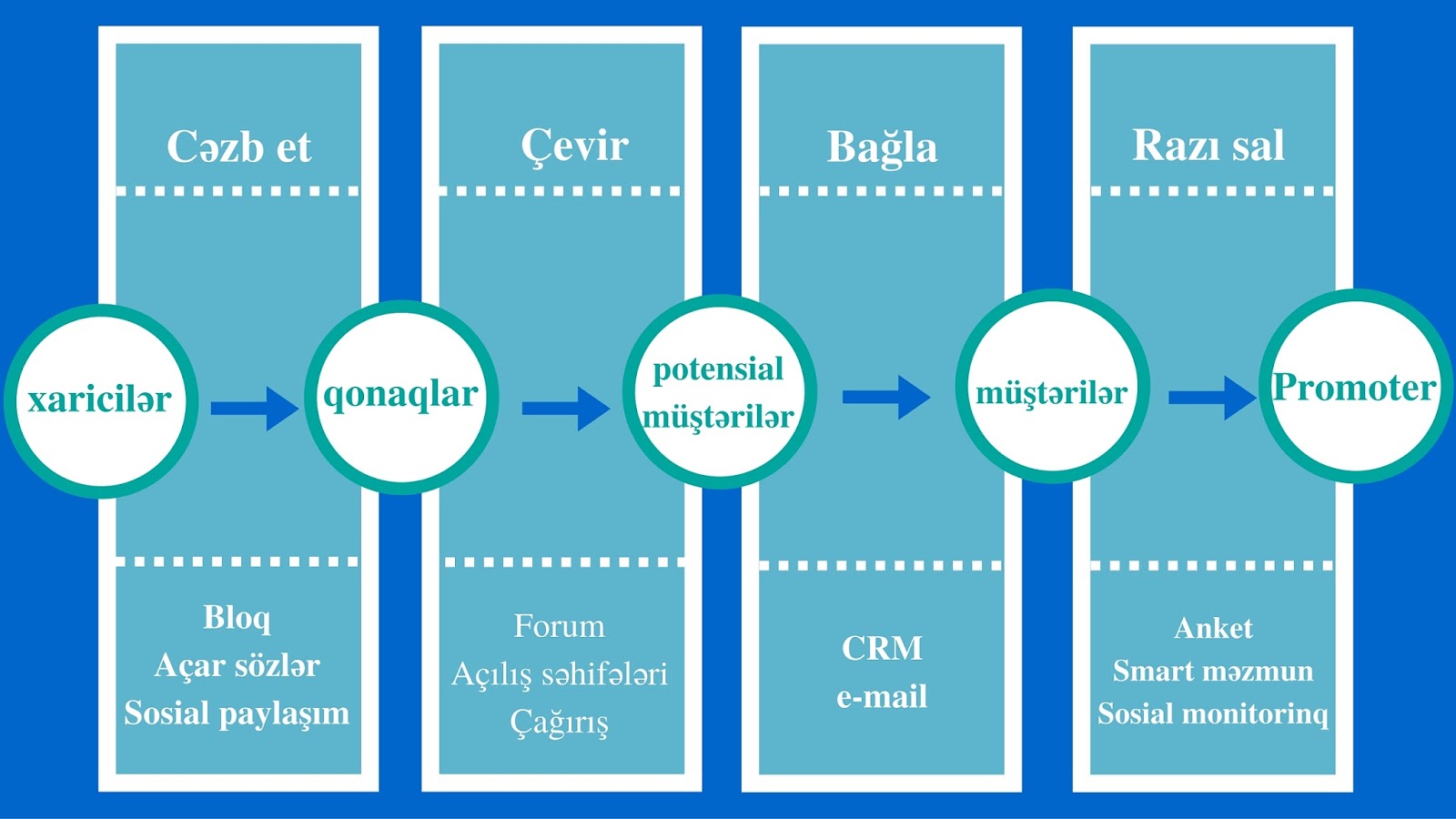 Cəzb et

Çevir

Bağla

Razı sal

xaricilər

qonaqlar

potensial müştərilər

müştərilər

Promoter

Bloq
Açar sözlər
Sosial paylaşım

Forum
Açılış səhifələri
Çağırış

CRM
e-mail

Anket
Smart məzmun
Sosial monitorinq